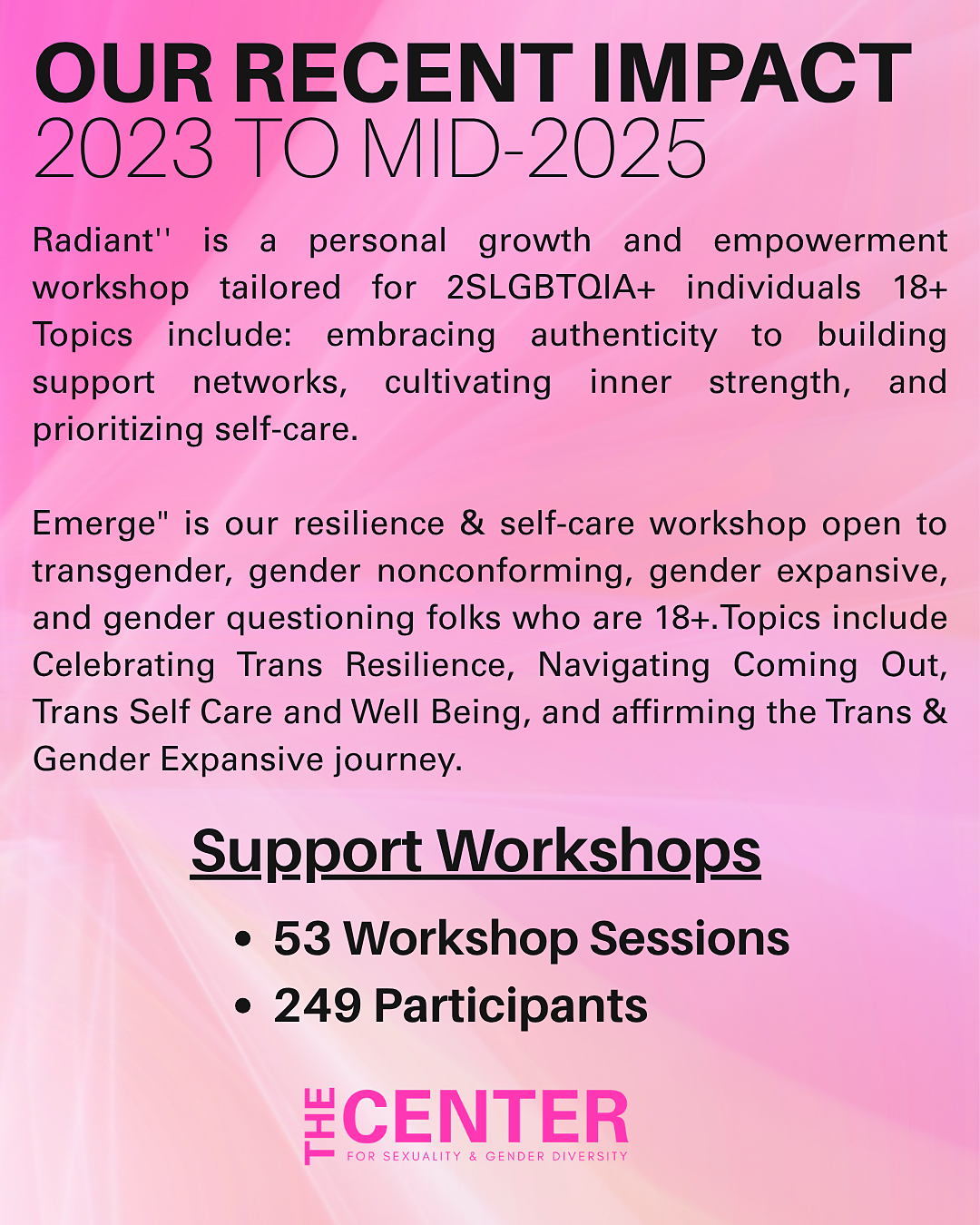 OUR RECENT IMPACT
2023 TO MID-2025

Radiant'' is a personal growth and empowerment workshop tailored for 2SLGBTQIA+ individuals 18+ Topics include: embracing authenticity to building support networks, cultivating inner strength, and prioritizing self-care.

Emerge" is our resilience & self-care workshop open to transgender, gender nonconforming, gender expansive, and gender questioning folks who are 18+.Topics include Celebrating Trans Resilience, Navigating Coming Out, Trans Self Care and Well Being, and affirming the Trans & Gender Expansive journey.

Support Workshops

• 53 Workshop Sessions
• 249 Participants

THE CENTER
FOR SEXUALITY & GENDER DIVERSITY